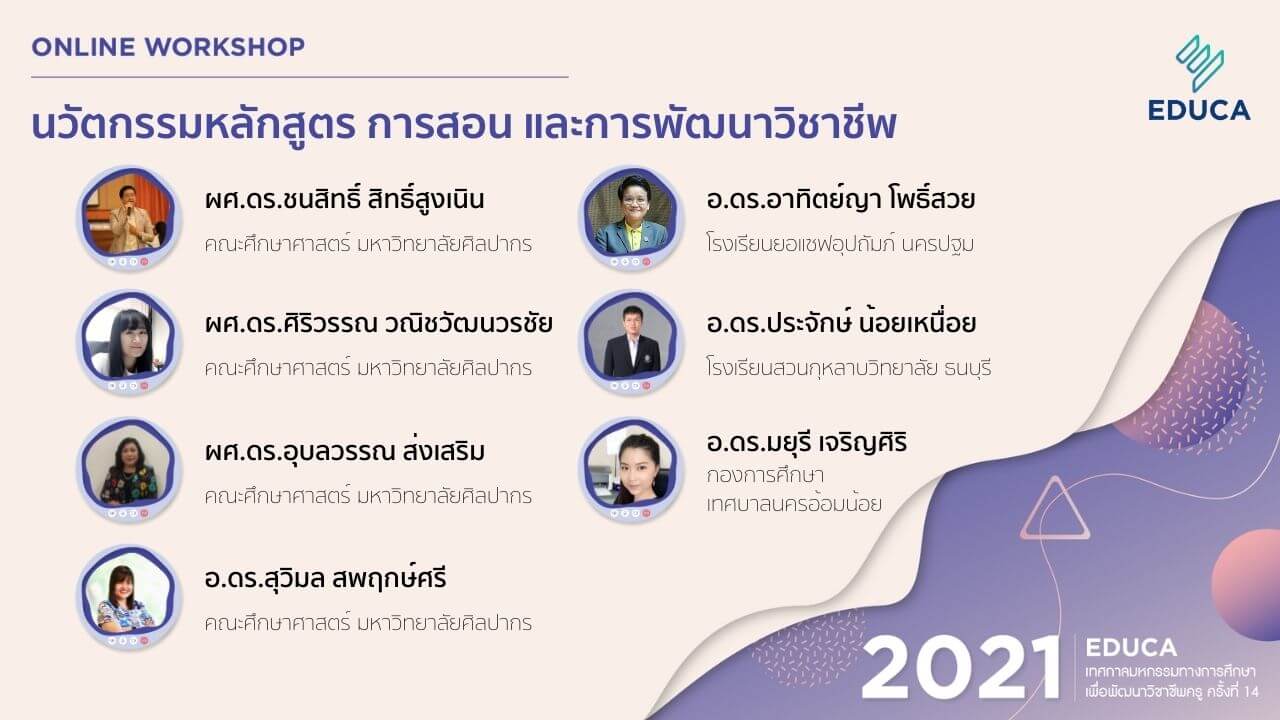 ONLINE WORKSHOP

EDUCA

นวัตกรรมหลักสูตร การสอน และการพัฒนาวิชาชีพ

ผศ.ดร.ชนสิทธิ์ สิทธิ์สูงเนิน
คณะศึกษาศาสตร์ มหาวิทยาลัยศิลปากร

ผศ.ดร.ศิริวรรณ วณิชวัฒนวรชัย
คณะศึกษาศาสตร์ มหาวิทยาลัยศิลปากร

ผศ.ดร.อุบลวรรณ ส่งเสริม
คณะศึกษาศาสตร์ มหาวิทยาลัยศิลปากร

อ.ดร.สุวิมล สพฤกษ์ศรี
คณะศึกษาศาสตร์ มหาวิทยาลัยศิลปากร

อ.ดร.อาทิตย์ญา โพธิ์สวย
โรงเรียนยอแซฟอุปถัมภ์ นครปฐม

อ.ดร.ประจักษ์ น้อยเหนื่อย
โรงเรียนสวนกุหลาบวิทยาลัย ธนบุรี

อ.ดร.มยุรี เจริญศิริ
กองการศึกษา
เทศบาลนครอ้อมน้อย

2021 EDUCA
เทศกาลมหกรรมทางการศึกษา
เพื่อพัฒนาวิชาชีพครู ครั้งที่ 14